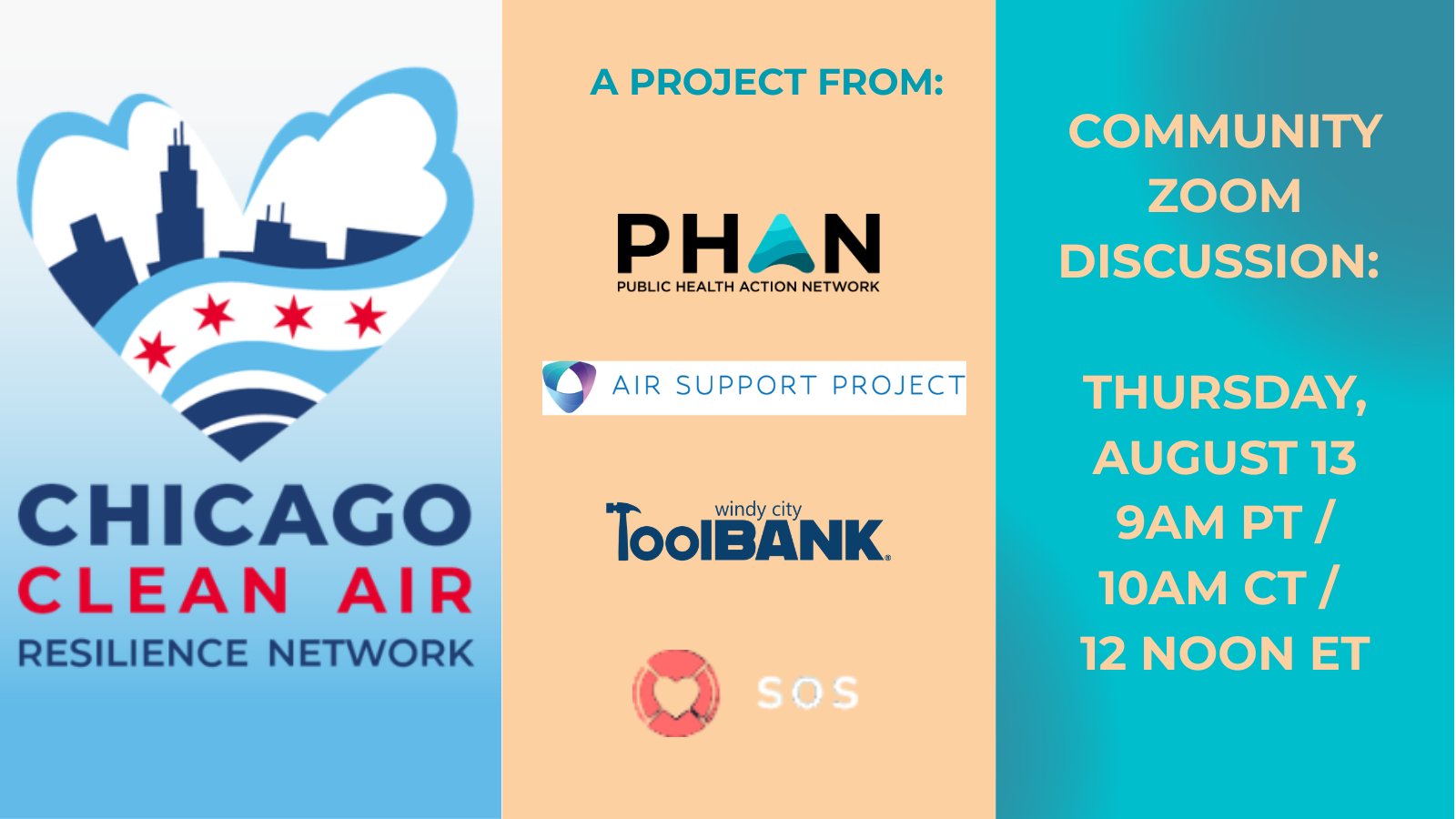 CHICAGO
CLEAN AIR
RESILIENCE NETWORK

A PROJECT FROM:

PHAN
PUBLIC HEALTH ACTION NETWORK

AIR SUPPORT PROJECT

windy city
ToolBANK

SOS

COMMUNITY ZOOM DISCUSSION:

THURSDAY, AUGUST 13
9AM PT /
10AM CT /
12 NOON ET